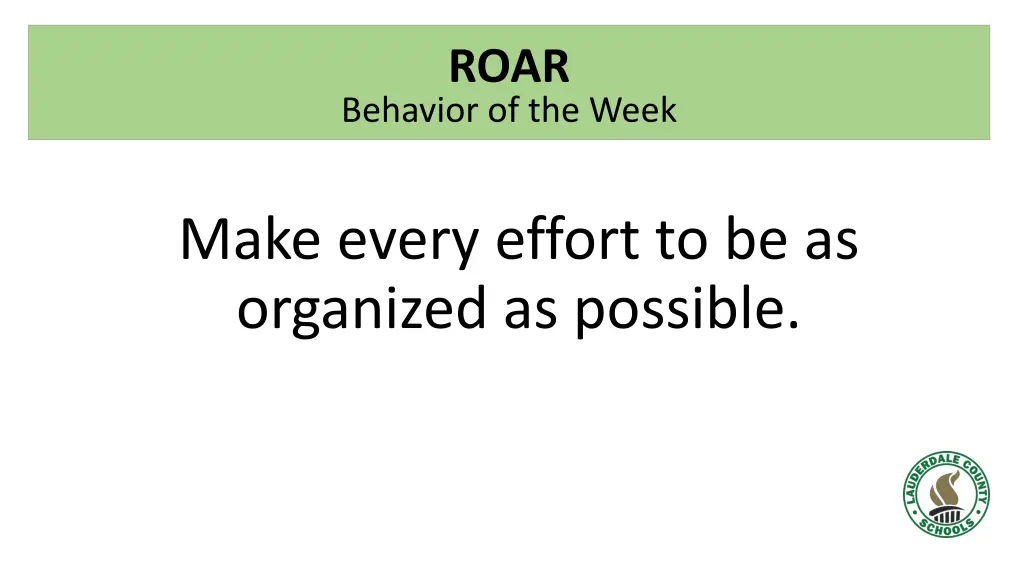 ROAR
Behavior of the Week

Make every effort to be as organized as possible.

LAUDERDALE COUNTY SCHOOLS